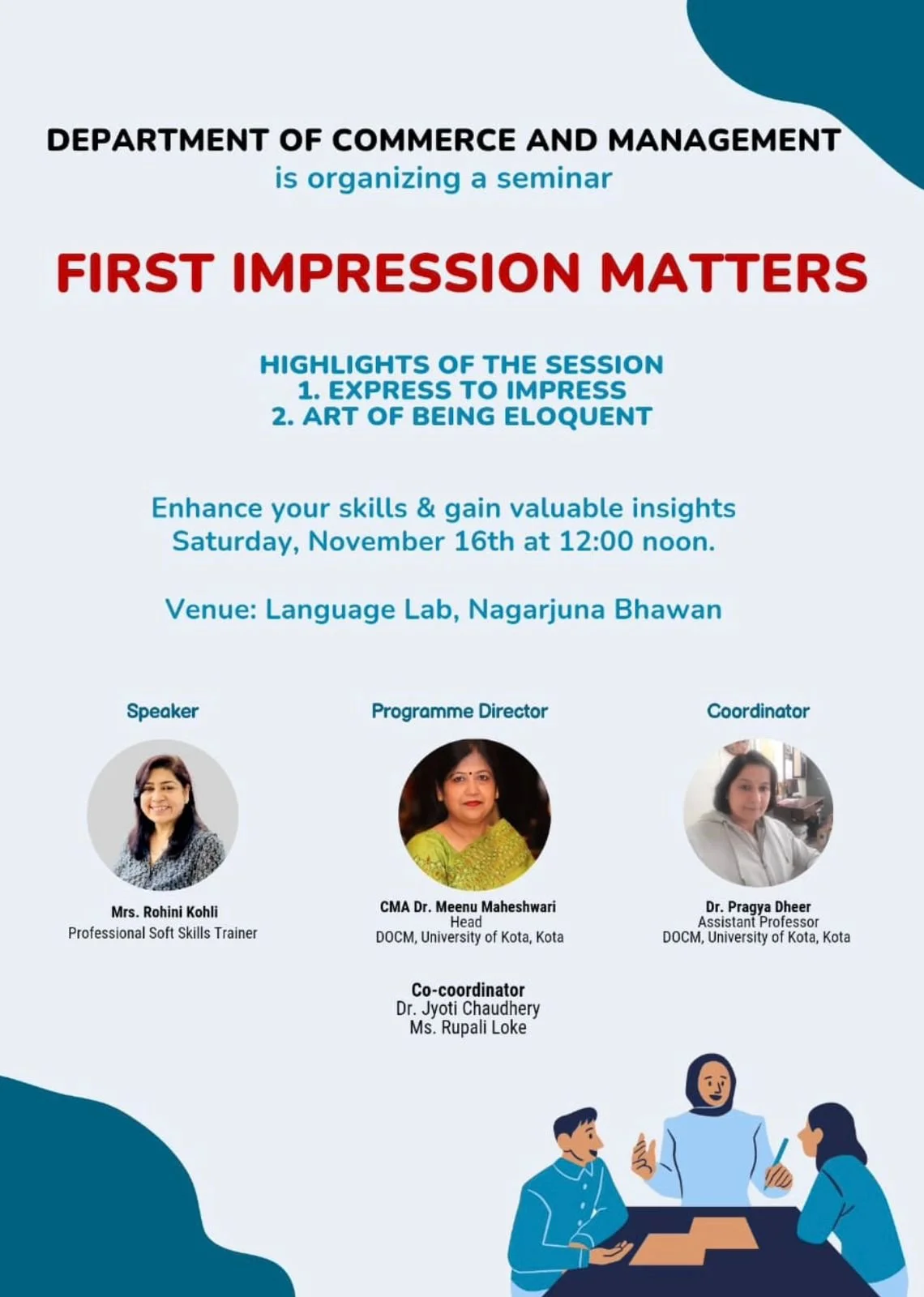 DEPARTMENT OF COMMERCE AND MANAGEMENT
is organizing a seminar

FIRST IMPRESSION MATTERS

HIGHLIGHTS OF THE SESSION
1. EXPRESS TO IMPRESS
2. ART OF BEING ELOQUENT

Enhance your skills & gain valuable insights
Saturday, November 16th at 12:00 noon.

Venue: Language Lab, Nagarjuna Bhawan

Speaker

Mrs. Rohini Kohli
Professional Soft Skills Trainer

Programme Director

CMA Dr. Meenu Maheshwari
Head
DOCM, University of Kota, Kota

Coordinator

Dr. Pragya Dheer
Assistant Professor
DOCM, University of Kota, Kota

Co-coordinator
Dr. Jyoti Chaudhery
Ms. Rupali Loke